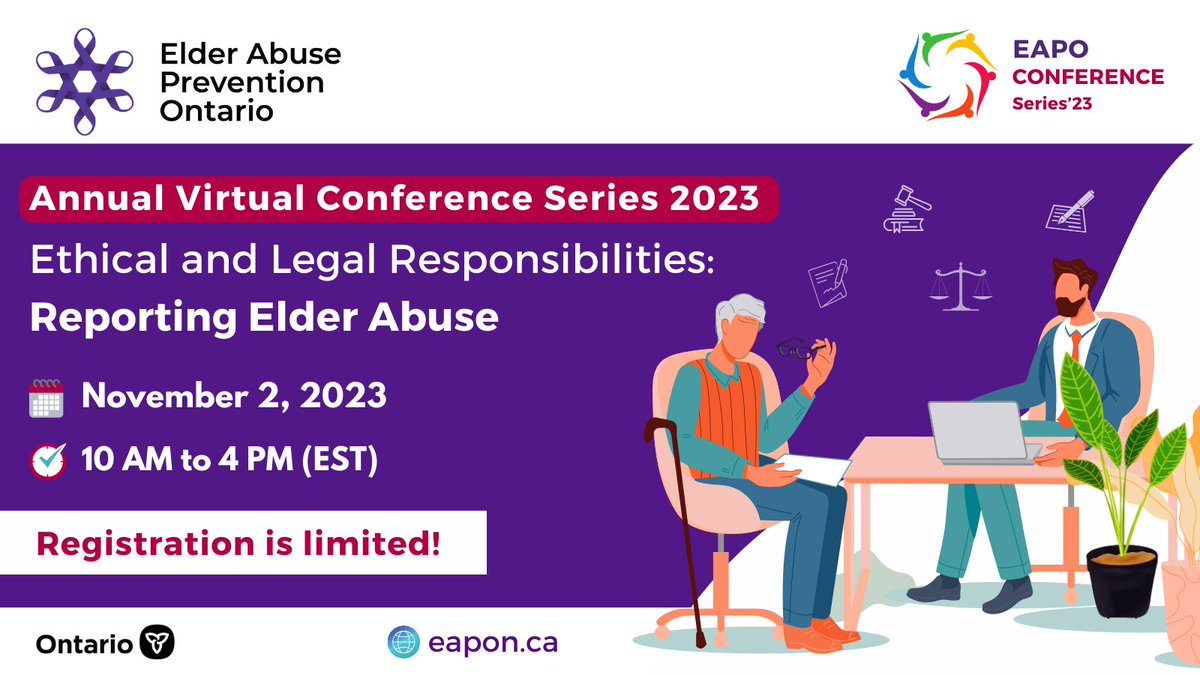 Elder Abuse Prevention Ontario

EAPO CONFERENCE Series'23

Annual Virtual Conference Series 2023

Ethical and Legal Responsibilities: Reporting Elder Abuse

November 2, 2023

10 AM to 4 PM (EST)

Registration is limited!

Ontario

eapon.ca